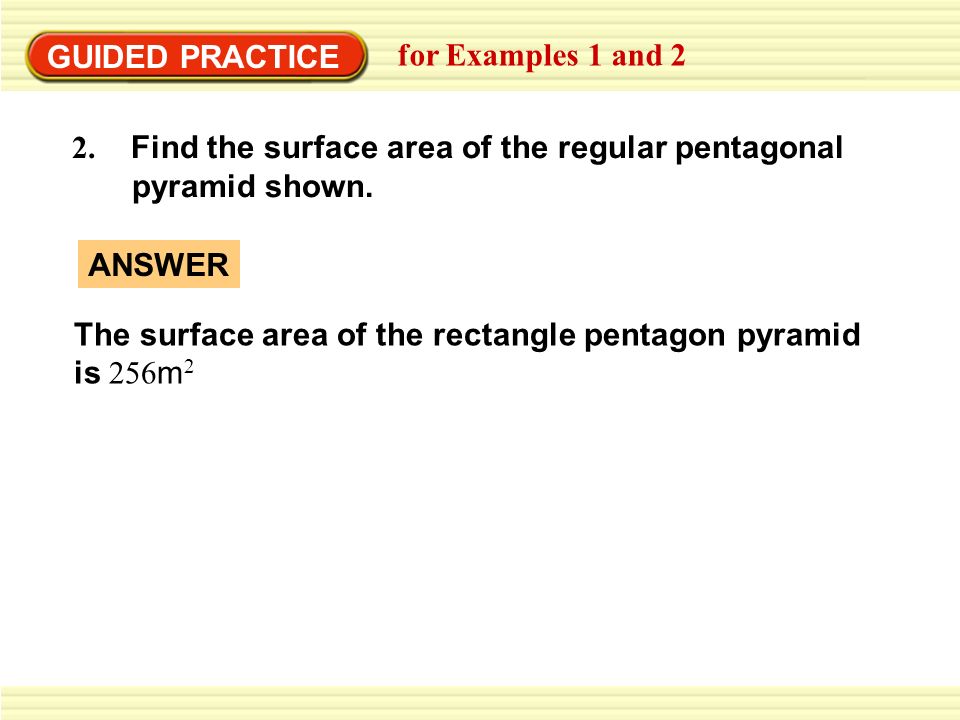 GUIDED PRACTICE for Examples 1 and 2

2. Find the surface area of the regular pentagonal pyramid shown.

ANSWER

The surface area of the rectangle pentagon pyramid is $256m^2$